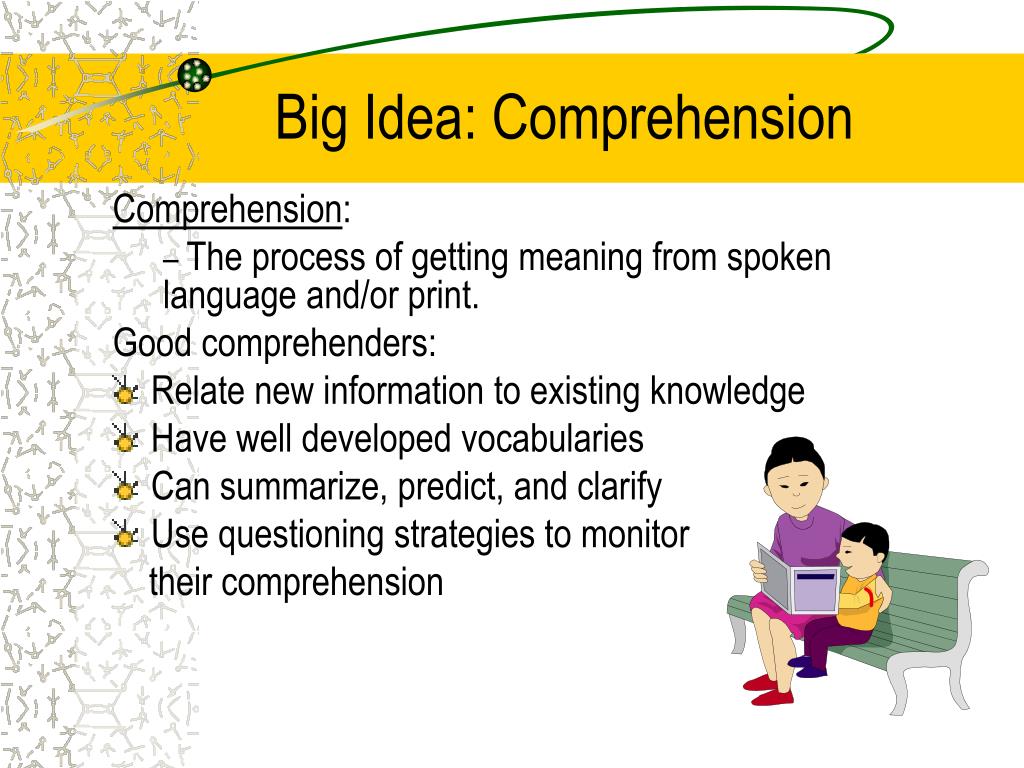 Big Idea: Comprehension

Comprehension:

– The process of getting meaning from spoken language and/or print.

Good comprehenders:

Relate new information to existing knowledge

Have well developed vocabularies

Can summarize, predict, and clarify

Use questioning strategies to monitor their comprehension